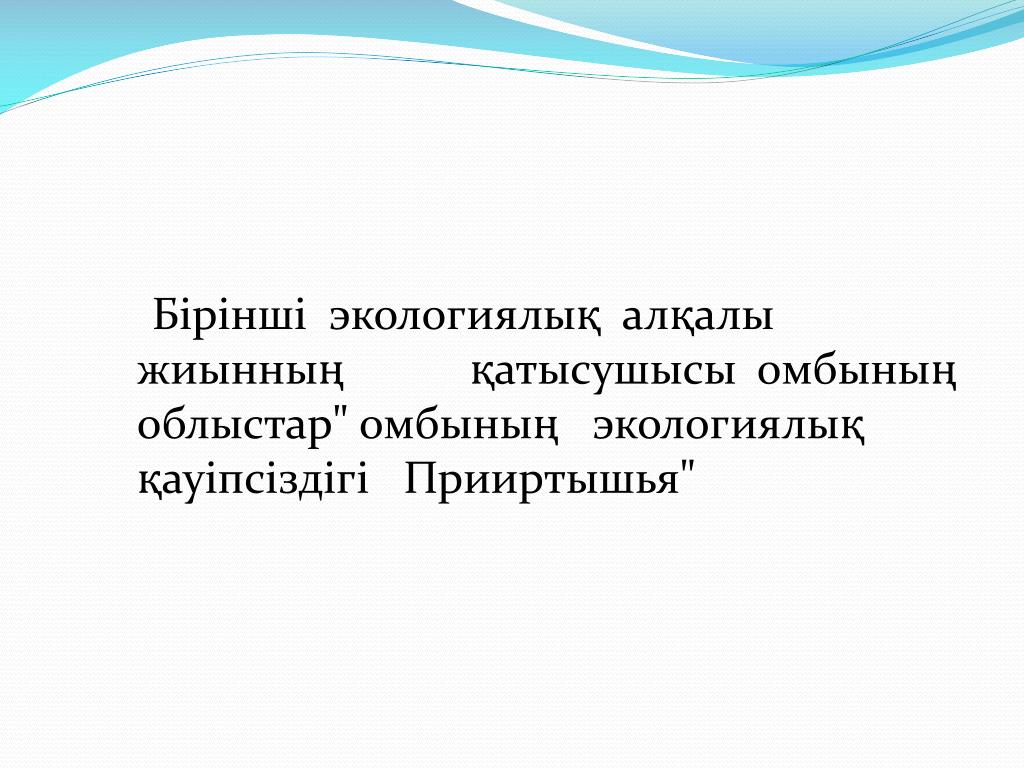 Бірінші экологиялық алқалы жиынның қатысушысы омбының облыстар" омбының экологиялық қауіпсіздігі Прииртышья"